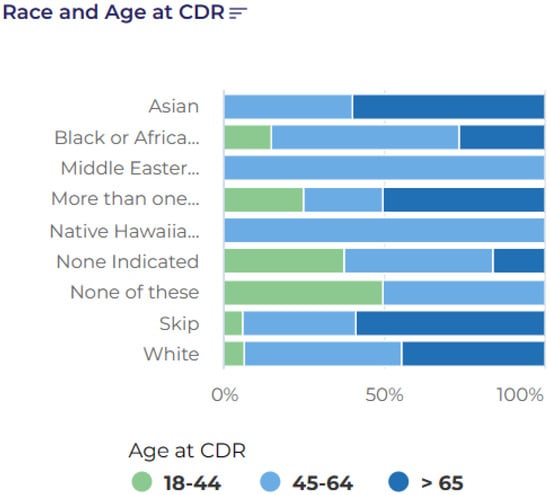 Race and Age at CDR

Asian
Black or Africa...
Middle Easter...
More than one...
Native Hawaiia...
None Indicated
None of these
Skip
White

0%
50%
100%

Age at CDR
18-44
45-64
> 65